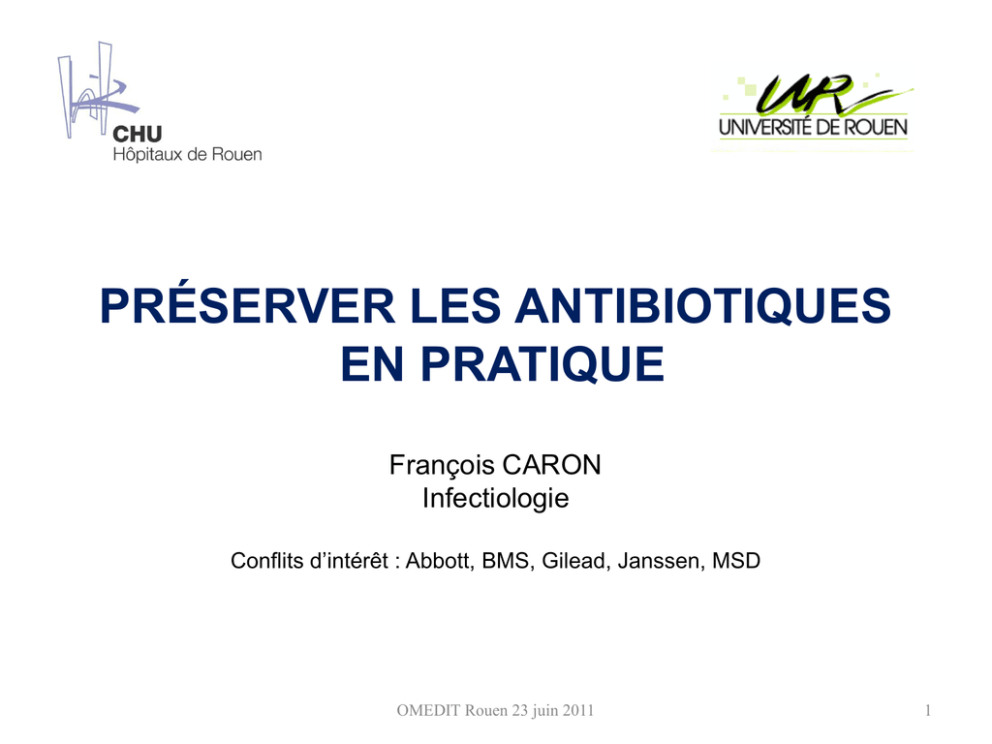 CHU
Hôpitaux de Rouen

UR
UNIVERSITÉ DE ROUEN

PRÉSERVER LES ANTIBIOTIQUES EN PRATIQUE

François CARON
Infectiologie

Conflits d'intérêt : Abbott, BMS, Gilead, Janssen, MSD

OMEDIT Rouen 23 juin 2011

1